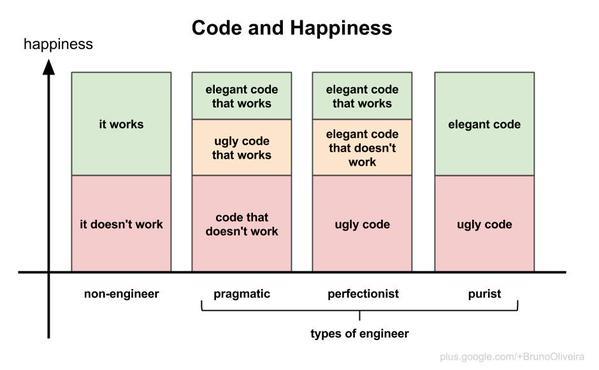 Code and Happiness

happiness

it works

it doesn't work

elegant code that works

ugly code that works

code that doesn't work

elegant code that works

elegant code that doesn't work

ugly code

elegant code

ugly code

non-engineer

pragmatic

perfectionist

purist

types of engineer

plus.google.com/+BrunoOliveira